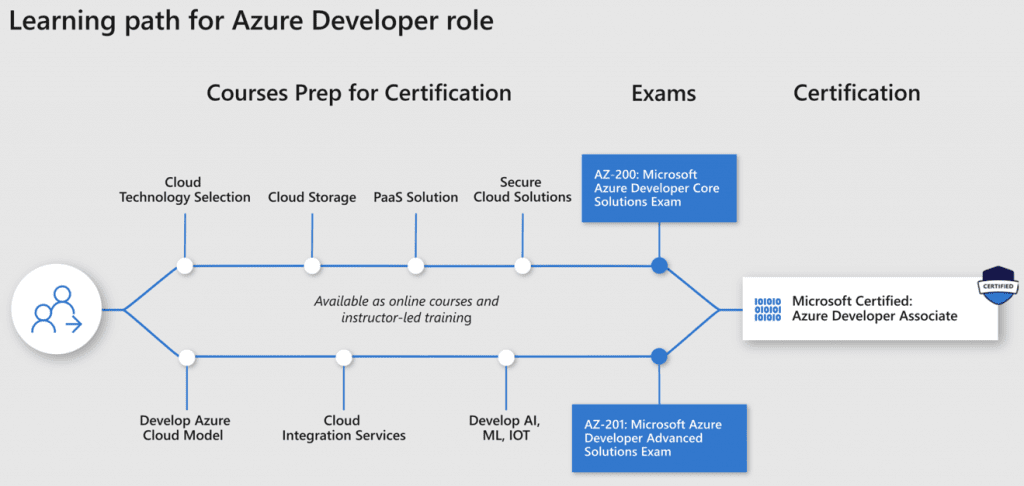 Learning path for Azure Developer role

Courses Prep for Certification

Exams

Certification

Cloud Technology Selection

Cloud Storage

PaaS Solution

Secure Cloud Solutions

AZ-200: Microsoft Azure Developer Core Solutions Exam

Available as online courses and instructor-led training

Microsoft Certified: Azure Developer Associate

CERTIFIED

Develop Azure Cloud Model

Cloud Integration Services

Develop AI, ML, IOT

AZ-201: Microsoft Azure Developer Advanced Solutions Exam